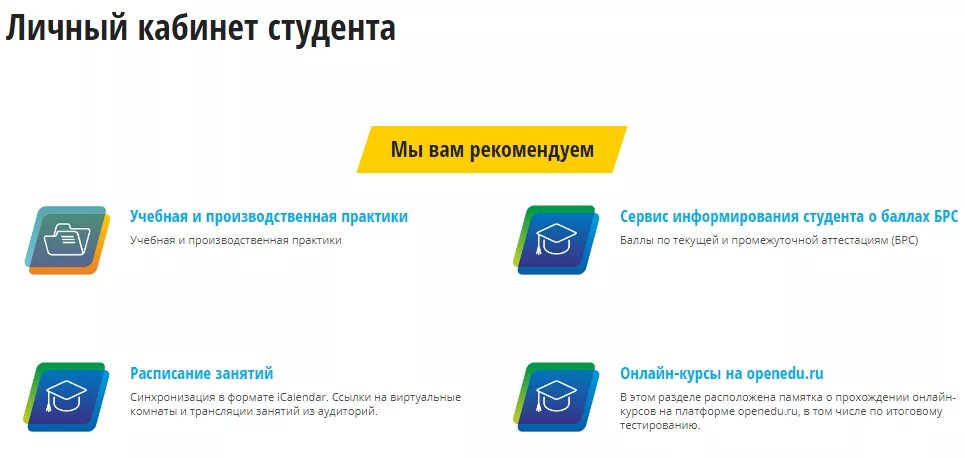 Личный кабинет студента

Мы вам рекомендуем

Учебная и производственная практики
Учебная и производственная практики

Сервис информирования студента о баллах БРС
Баллы по текущей и промежуточной аттестациям (БРС)

Расписание занятий
Синхронизация в формате iCalendar. Ссылки на виртуальные комнаты и трансляции занятий из аудиторий.

Онлайн-курсы на openedu.ru
В этом разделе расположена памятка о прохождении онлайн-курсов на платформе openedu.ru, в том числе по итоговому тестированию.